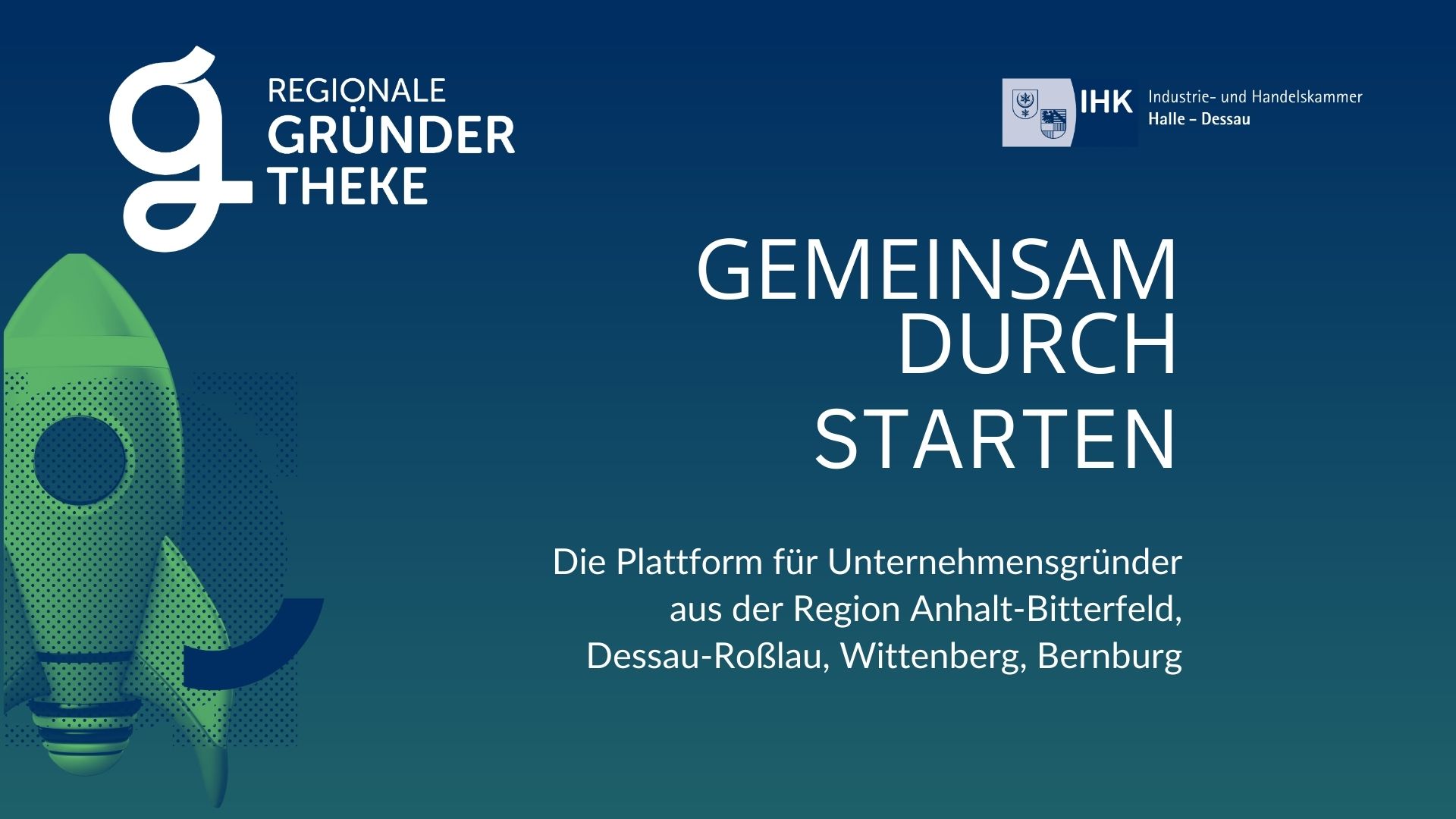 g REGIONALE GRÜNDER THEKE

IHK Industrie- und Handelskammer Halle - Dessau

GEMEINSAM DURCH STARTEN

Die Plattform für Unternehmensgründer aus der Region Anhalt-Bitterfeld, Dessau-Roßlau, Wittenberg, Bernburg